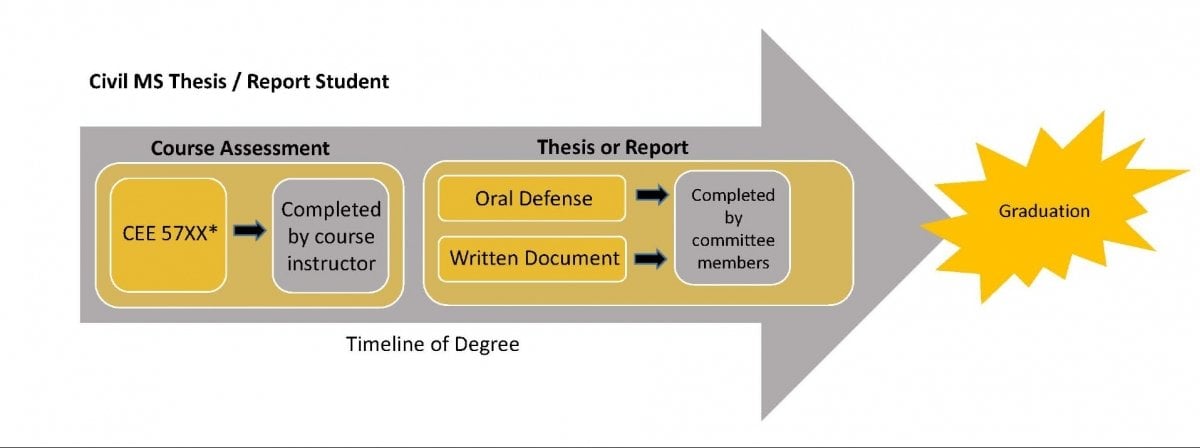 Civil MS Thesis / Report Student

Course Assessment

CEE 57XX*

Completed by course instructor

Thesis or Report

Oral Defense

Written Document

Completed by committee members

Graduation

Timeline of Degree